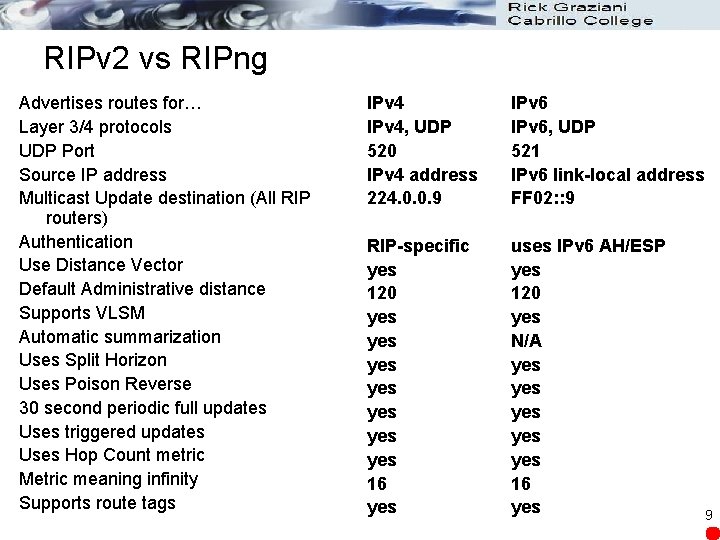 Rick Graziani
Cabrillo College

RIPv2 vs RIPng

| Advertises routes for… | IPv4 | IPv6 |
|---|---|---|
| Layer 3/4 protocols | IPv4, UDP | IPv6, UDP |
| UDP Port | 520 | 521 |
| Source IP address | IPv4 address | IPv6 link-local address |
| Multicast Update destination (All RIP routers) | 224.0.0.9 | FF02::9 |
| Authentication | RIP-specific | uses IPv6 AH/ESP |
| Use Distance Vector | yes | yes |
| Default Administrative distance | 120 | 120 |
| Supports VLSM | yes | yes |
| Automatic summarization | yes | N/A |
| Uses Split Horizon | yes | yes |
| Uses Poison Reverse | yes | yes |
| 30 second periodic full updates | yes | yes |
| Uses triggered updates | yes | yes |
| Uses Hop Count metric | yes | yes |
| Metric meaning infinity | 16 | 16 |
| Supports route tags | yes | yes |

9